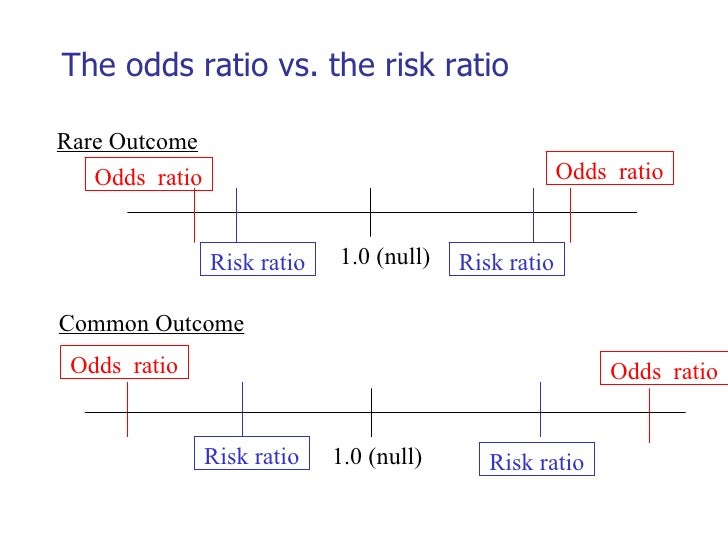 The odds ratio vs. the risk ratio

Rare Outcome

Odds ratio

Odds ratio

Risk ratio

1.0 (null)

Risk ratio

Common Outcome

Odds ratio

Odds ratio

Risk ratio

1.0 (null)

Risk ratio